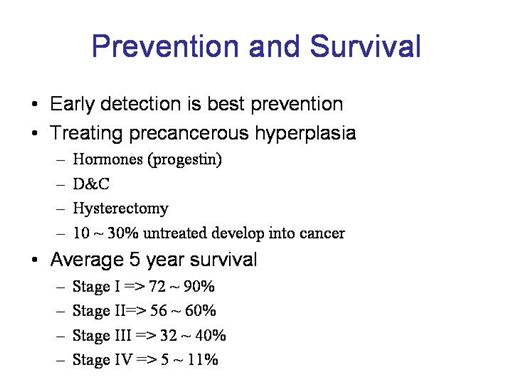 Prevention and Survival

• Early detection is best prevention
• Treating precancerous hyperplasia
– Hormones (progestin)
– D&C
– Hysterectomy
– 10 ~ 30% untreated develop into cancer
• Average 5 year survival
– Stage I => 72 ~ 90%
– Stage II=> 56 ~ 60%
– Stage III => 32 ~ 40%
– Stage IV => 5 ~ 11%